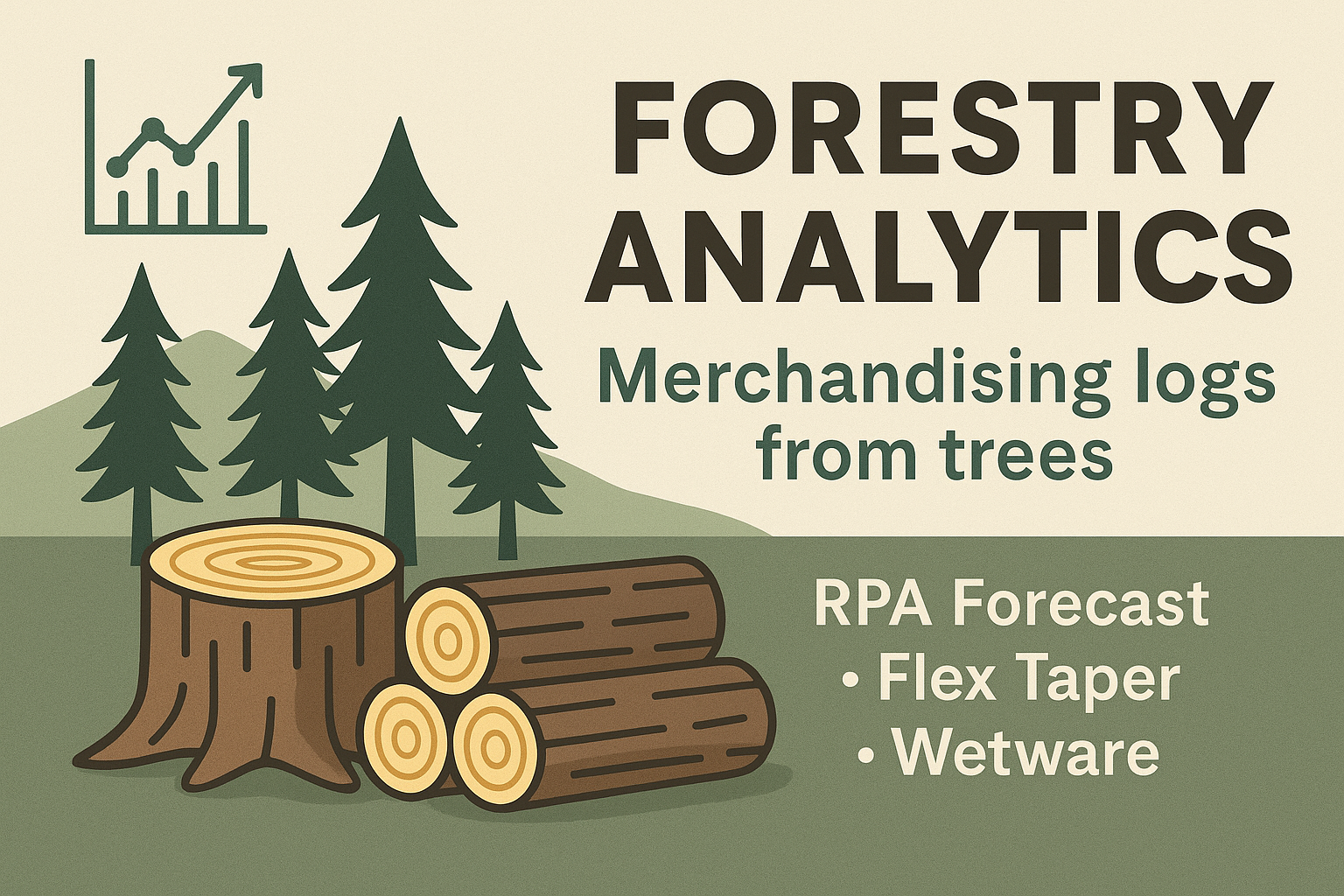 FORESTRY ANALYTICS

Merchandising logs from trees

RPA Forecast
• Flex Taper
• Wetware